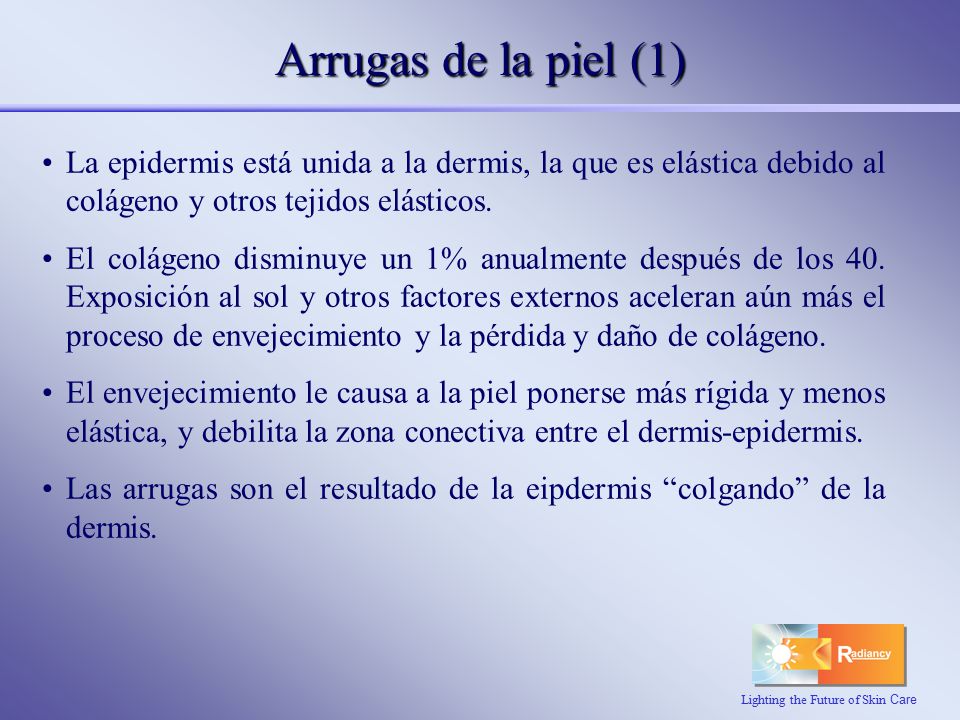 Arrugas de la piel (1)

• La epidermis está unida a la dermis, la que es elástica debido al colágeno y otros tejidos elásticos.

• El colágeno disminuye un 1% anualmente después de los 40. Exposición al sol y otros factores externos aceleran aún más el proceso de envejecimiento y la pérdida y daño de colágeno.

• El envejecimiento le causa a la piel ponerse más rígida y menos elástica, y debilita la zona conectiva entre el dermis-epidermis.

• Las arrugas son el resultado de la eipdermis "colgando" de la dermis.

Radiancy

Lighting the Future of Skin Care